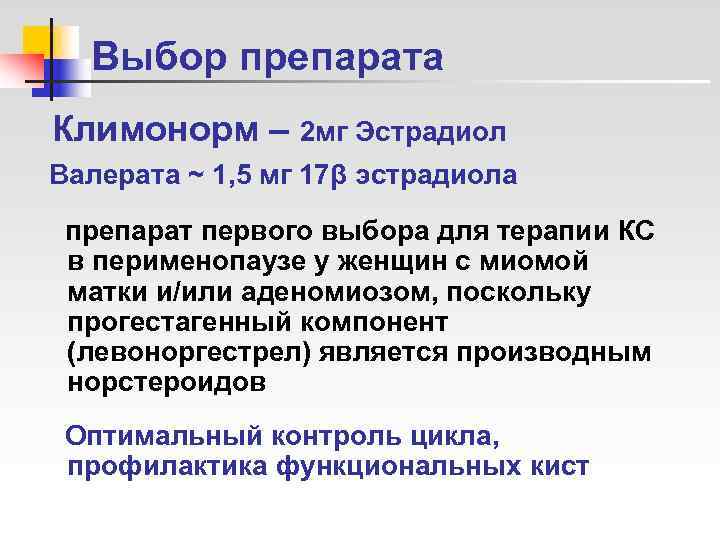 Выбор препарата

Климонорм – 2мг Эстрадиол

Валерата ~ 1,5 мг 17β эстрадиола

препарат первого выбора для терапии КС в перименопаузе у женщин с миомой матки и/или аденомиозом, поскольку прогестагенный компонент (левоноргестрел) является производным норстероидов

Оптимальный контроль цикла, профилактика функциональных кист